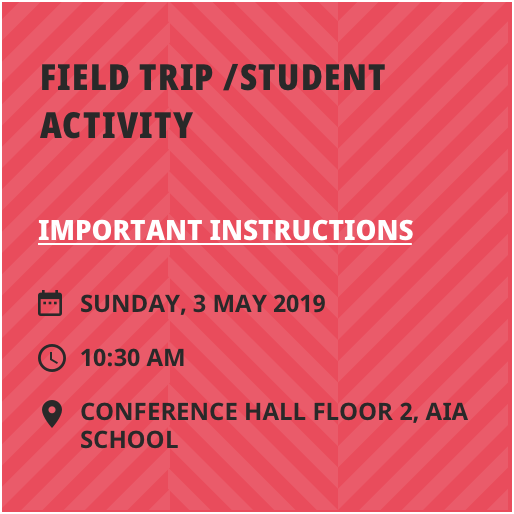 FIELD TRIP /STUDENT ACTIVITY

IMPORTANT INSTRUCTIONS

SUNDAY, 3 MAY 2019

10:30 AM

CONFERENCE HALL FLOOR 2, AIA SCHOOL